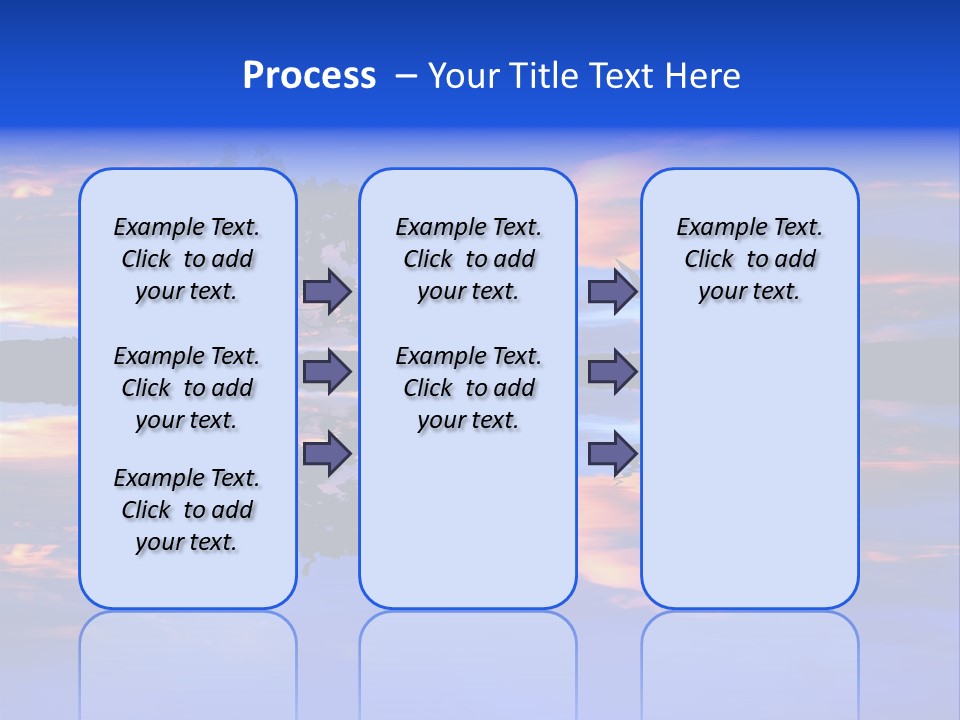 Process – Your Title Text Here

Example Text. Click to add your text.

Example Text. Click to add your text.

Example Text. Click to add your text.

Example Text. Click to add your text.

Example Text. Click to add your text.

Example Text. Click to add your text.